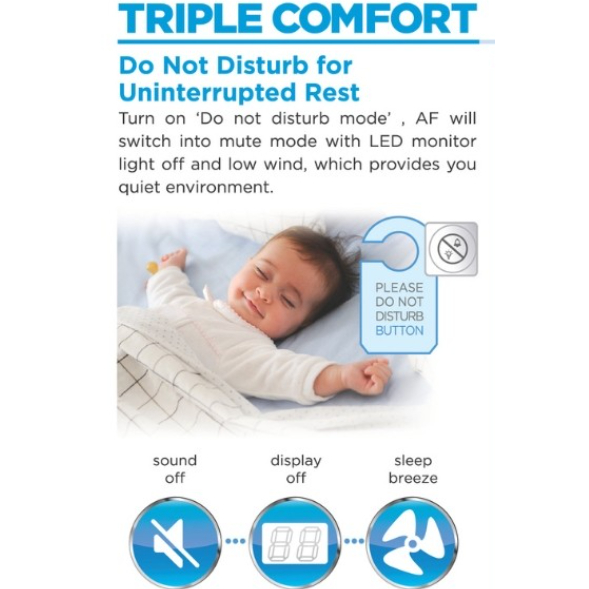 TRIPLE COMFORT

Do Not Disturb for Uninterrupted Rest

Turn on 'Do not disturb mode' , AF will switch into mute mode with LED monitor light off and low wind, which provides you quiet environment.

PLEASE DO NOT DISTURB BUTTON

sound off

display off

sleep breeze

88